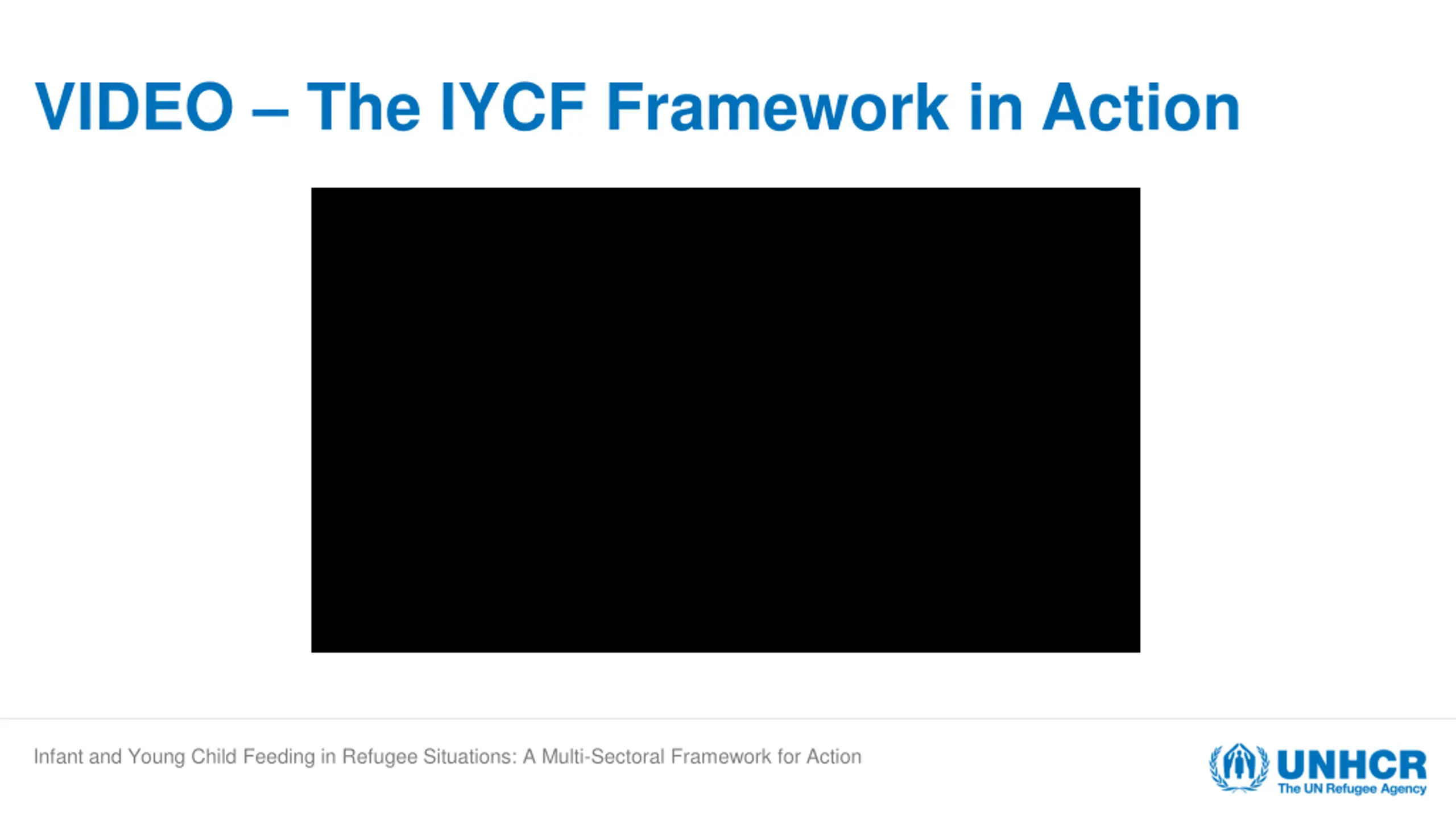 VIDEO – The IYCF Framework in Action

Infant and Young Child Feeding in Refugee Situations: A Multi-Sectoral Framework for Action

UNHCR
The UN Refugee Agency